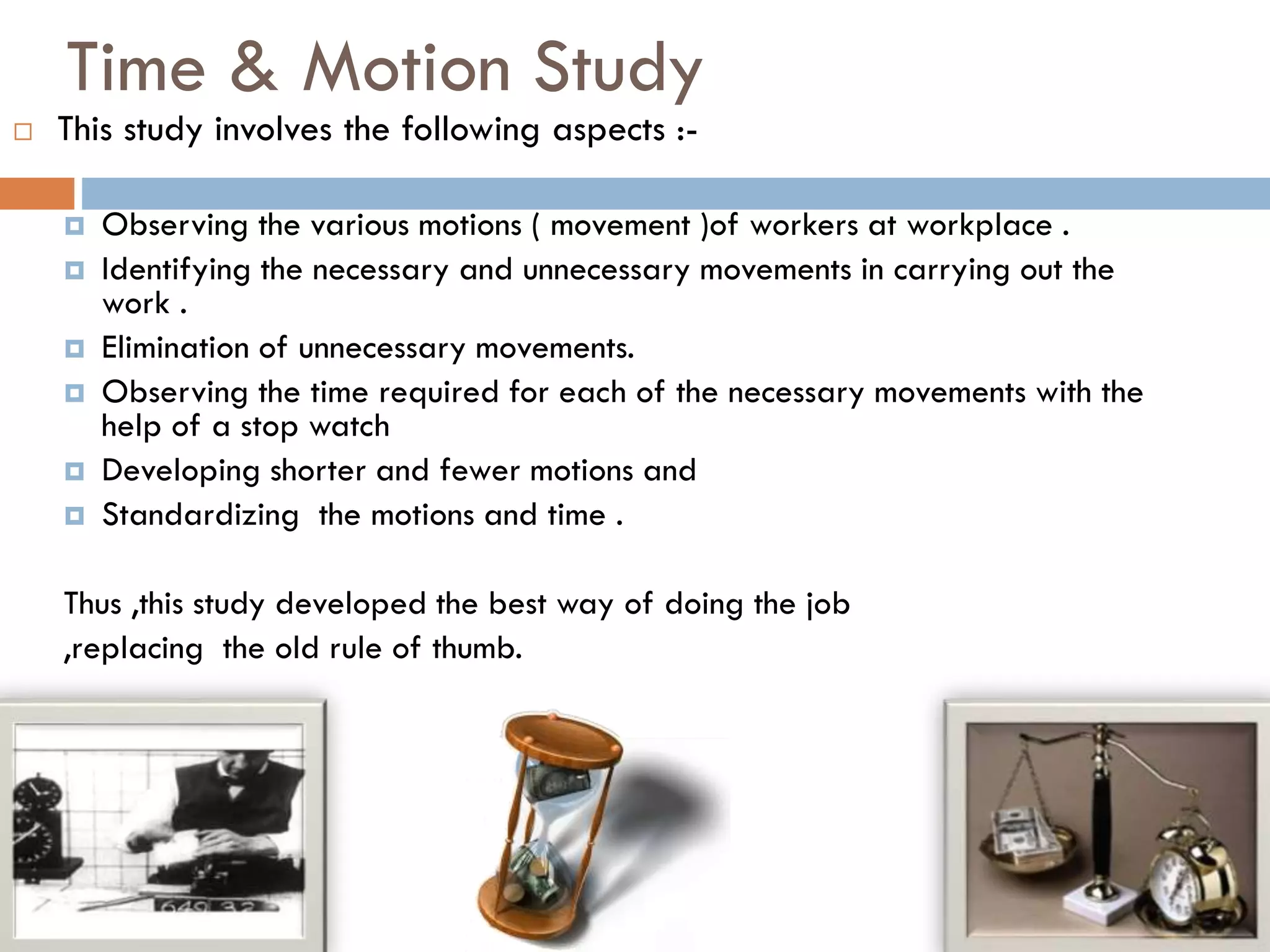 Time & Motion Study

This study involves the following aspects :-

Observing the various motions ( movement )of workers at workplace .
Identifying the necessary and unnecessary movements in carrying out the work .
Elimination of unnecessary movements.
Observing the time required for each of the necessary movements with the help of a stop watch
Developing shorter and fewer motions and
Standardizing the motions and time .

Thus ,this study developed the best way of doing the job ,replacing the old rule of thumb.

649 32